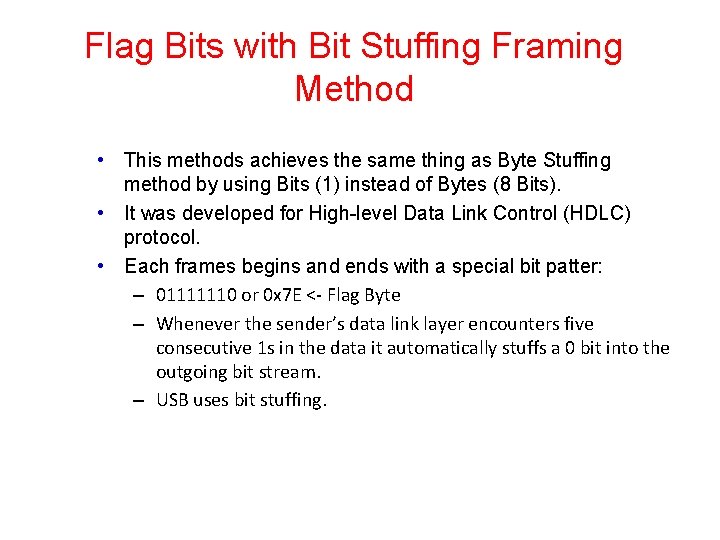 Flag Bits with Bit Stuffing Framing Method

• This methods achieves the same thing as Byte Stuffing method by using Bits (1) instead of Bytes (8 Bits).
• It was developed for High-level Data Link Control (HDLC) protocol.
• Each frames begins and ends with a special bit patter:
– 01111110 or 0x7E <- Flag Byte
– Whenever the sender's data link layer encounters five consecutive 1s in the data it automatically stuffs a 0 bit into the outgoing bit stream.
– USB uses bit stuffing.